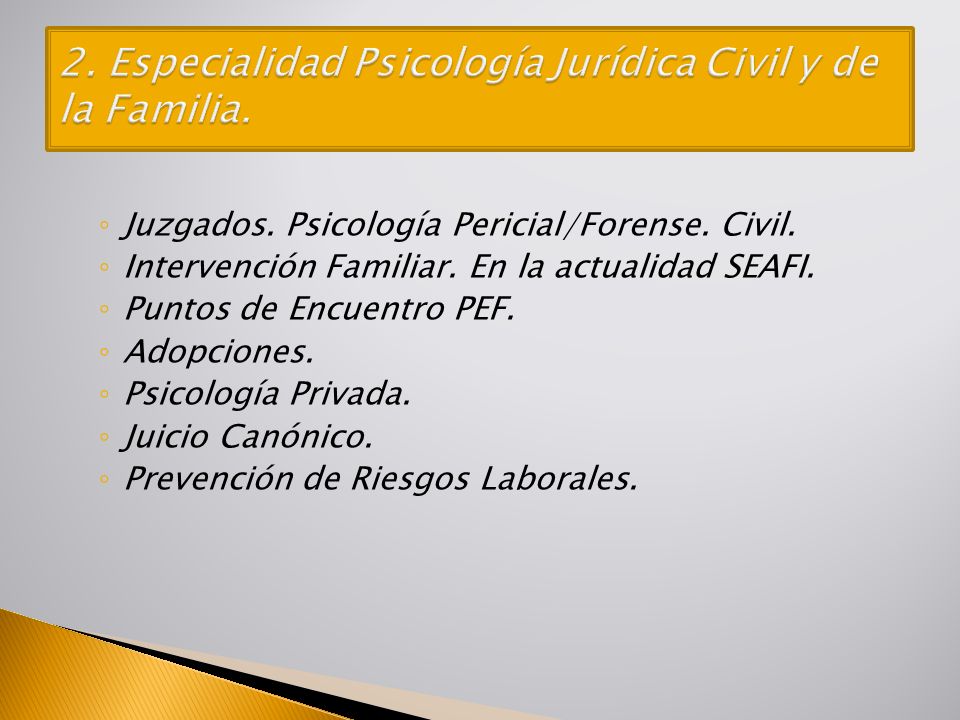 2. Especialidad Psicología Jurídica Civil y de la Familia.

◦ Juzgados. Psicología Pericial/Forense. Civil.
◦ Intervención Familiar. En la actualidad SEAFI.
◦ Puntos de Encuentro PEF.
◦ Adopciones.
◦ Psicología Privada.
◦ Juicio Canónico.
◦ Prevención de Riesgos Laborales.